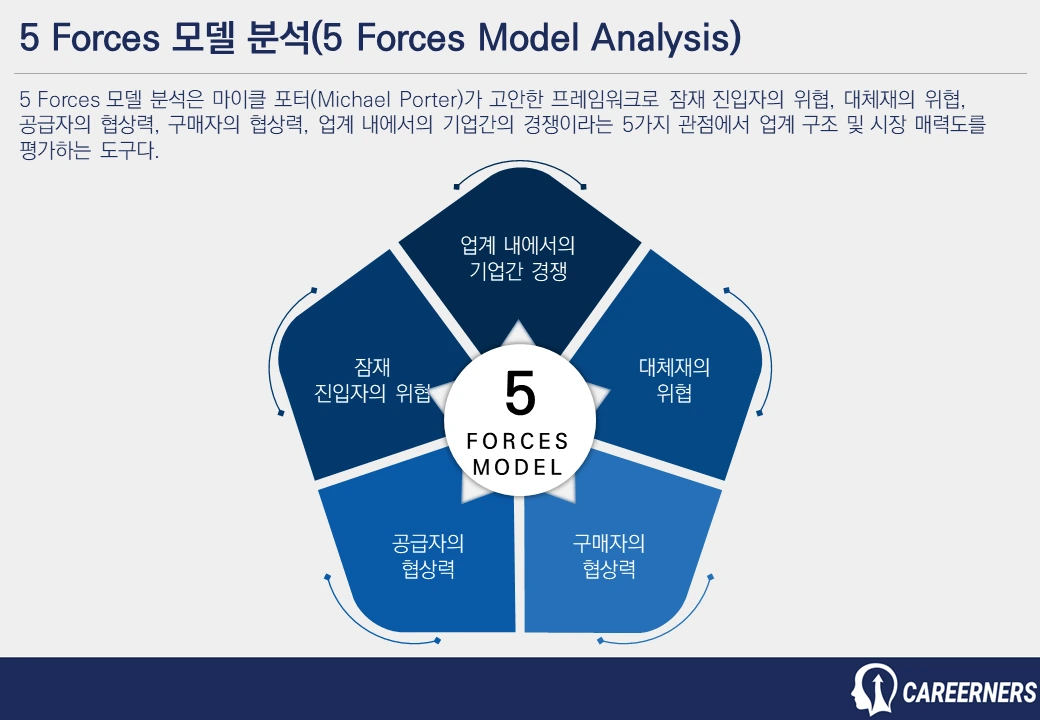 5 Forces 모델 분석(5 Forces Model Analysis)

5 Forces 모델 분석은 마이클 포터(Michael Porter)가 고안한 프레임워크로 잠재 진입자의 위협, 대체재의 위협, 공급자의 협상력, 구매자의 협상력, 업계 내에서의 기업간의 경쟁이라는 5가지 관점에서 업계 구조 및 시장 매력도를 평가하는 도구다.

업계 내에서의 기업간 경쟁

잠재 진입자의 위협

대체재의 위협

5 FORCES MODEL

공급자의 협상력

구매자의 협상력

CAREERNERS